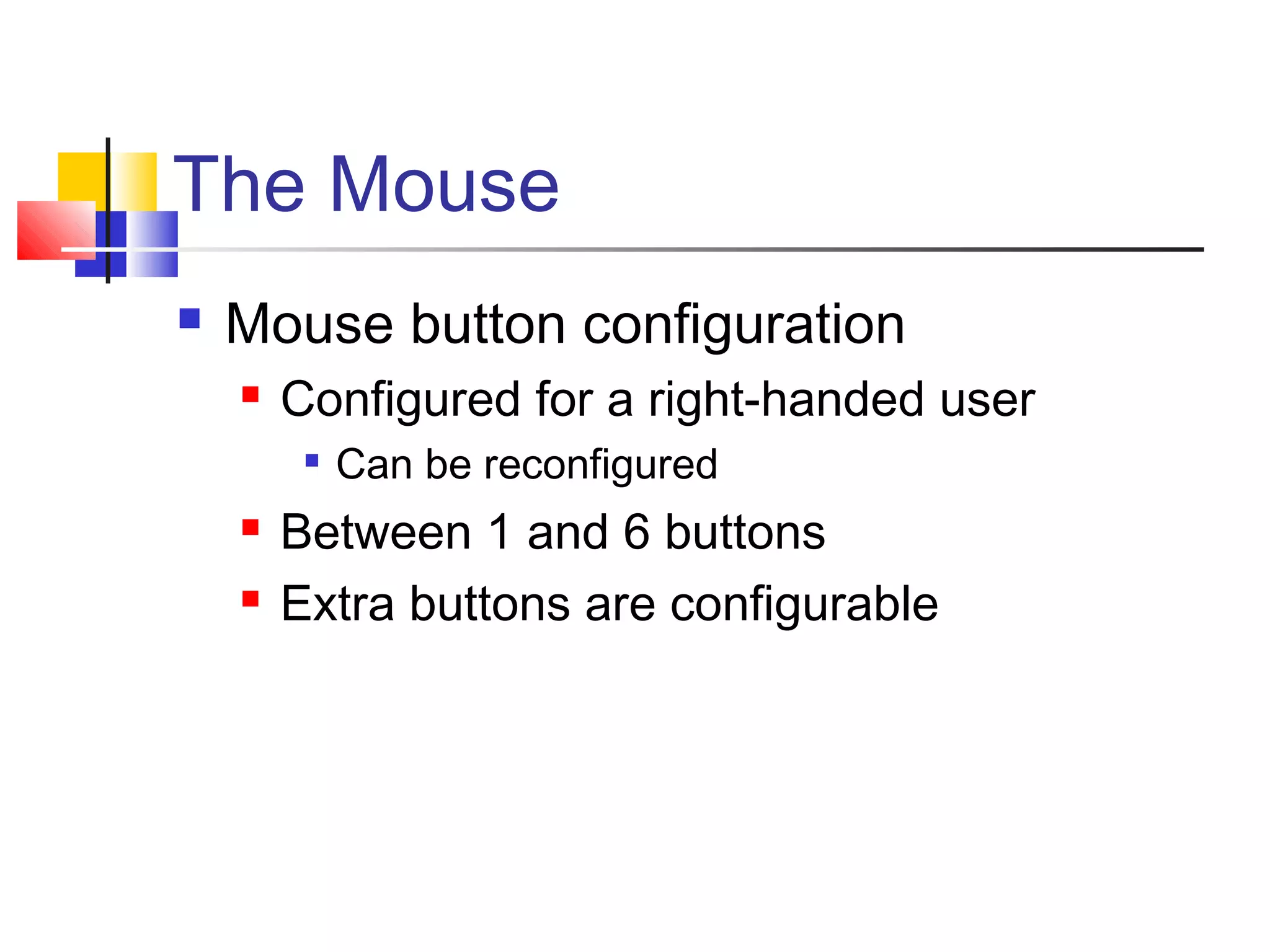 The Mouse

Mouse button configuration

Configured for a right-handed user

Can be reconfigured

Between 1 and 6 buttons

Extra buttons are configurable